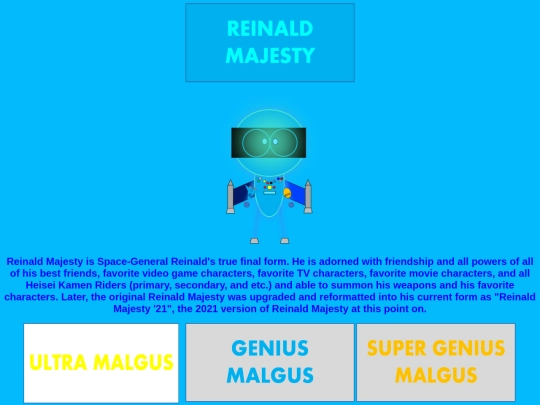 REINALD MAJESTY

Reinald Majesty is Space-General Reinald's true final form. He is adorned with friendship and all powers of all of his best friends, favorite video game characters, favorite TV characters, favorite movie characters, and all Heisei Kamen Riders (primary, secondary, and etc.) and able to summon his weapons and his favorite characters. Later, the original Reinald Majesty was upgraded and reformatted into his current form as "Reinald Majesty '21", the 2021 version of Reinald Majesty at this point on.

ULTRA MALGUS

GENIUS MALGUS

SUPER GENIUS MALGUS